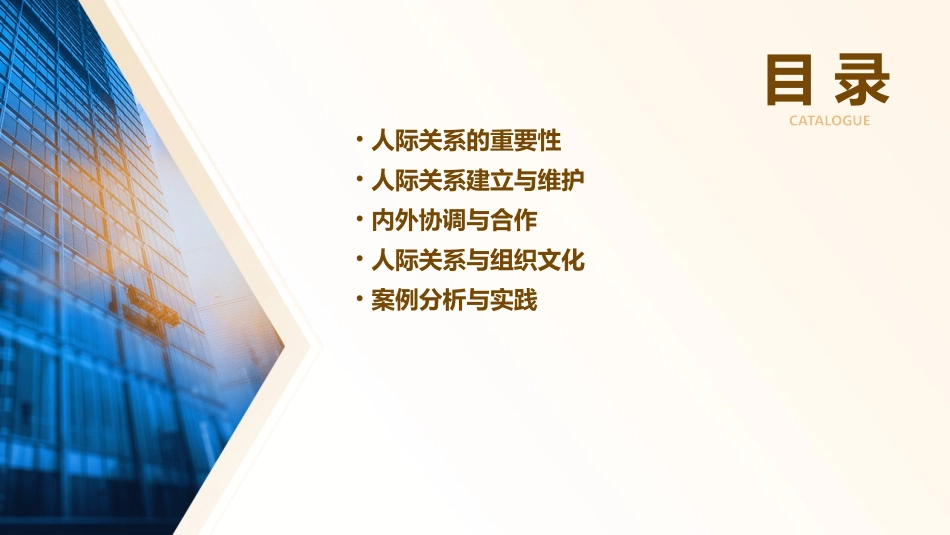 目录
CATALOGUE

• 人际关系的重要性
• 人际关系建立与维护
• 内外协调与合作
• 人际关系与组织文化
• 案例分析与实践